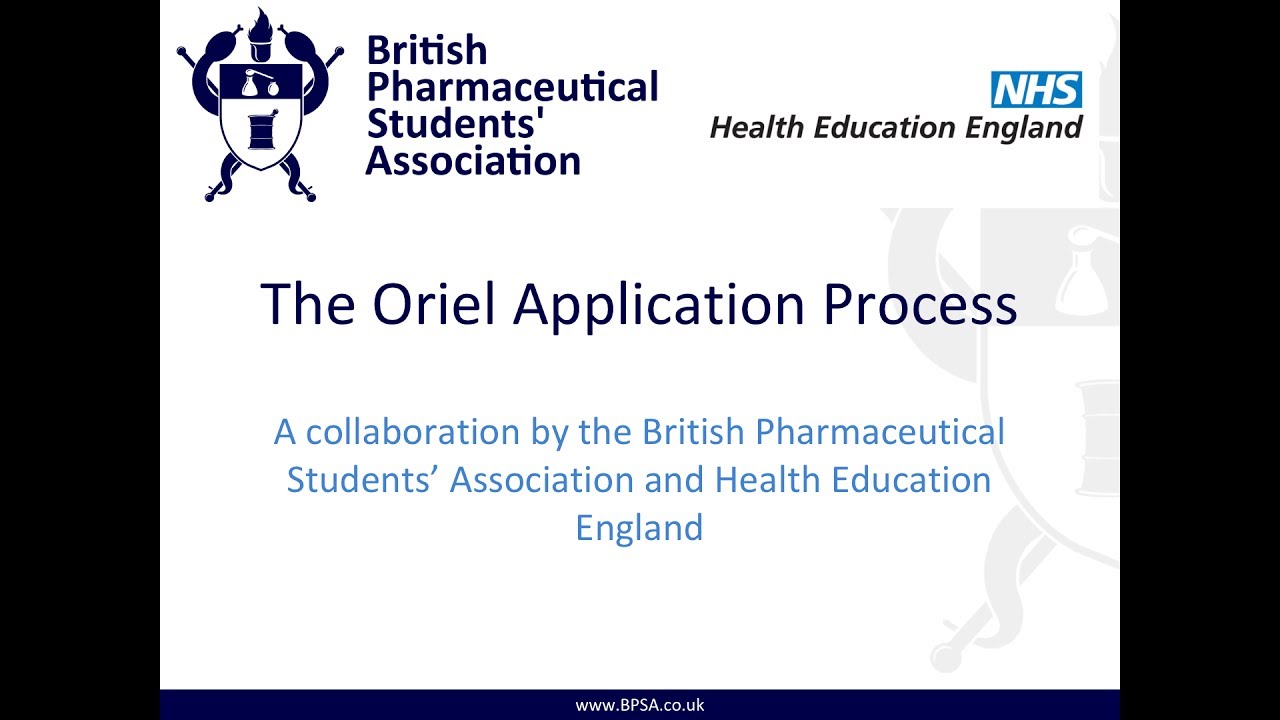 British Pharmaceutical Students' Association

NHS
Health Education England

The Oriel Application Process

A collaboration by the British Pharmaceutical Students’ Association and Health Education England

www.BPSA.co.uk